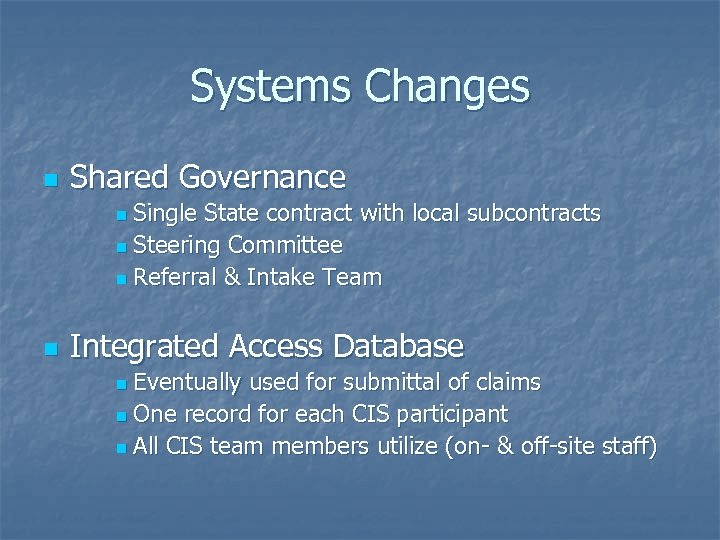 Systems Changes

Shared Governance
Single State contract with local subcontracts
Steering Committee
Referral & Intake Team

Integrated Access Database
Eventually used for submittal of claims
One record for each CIS participant
All CIS team members utilize (on- & off-site staff)